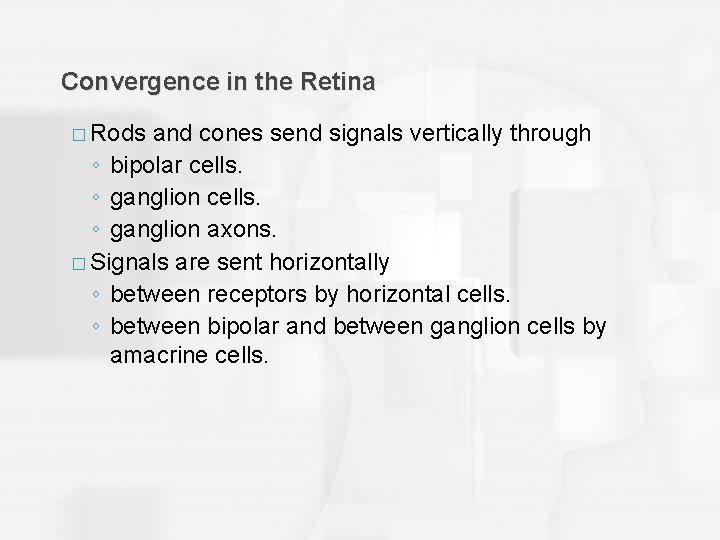 Convergence in the Retina

□ Rods and cones send signals vertically through
◦ bipolar cells.
◦ ganglion cells.
◦ ganglion axons.

□ Signals are sent horizontally
◦ between receptors by horizontal cells.
◦ between bipolar and between ganglion cells by amacrine cells.